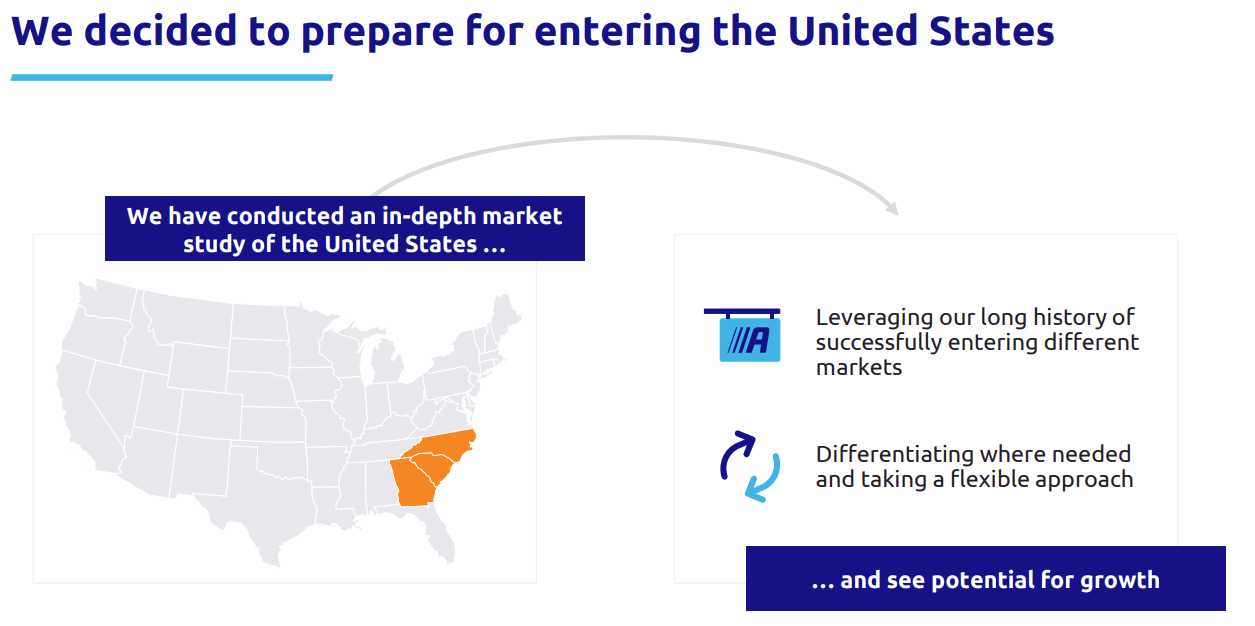 We decided to prepare for entering the United States

We have conducted an in-depth market study of the United States ...

Leveraging our long history of successfully entering different markets

Differentiating where needed and taking a flexible approach

... and see potential for growth